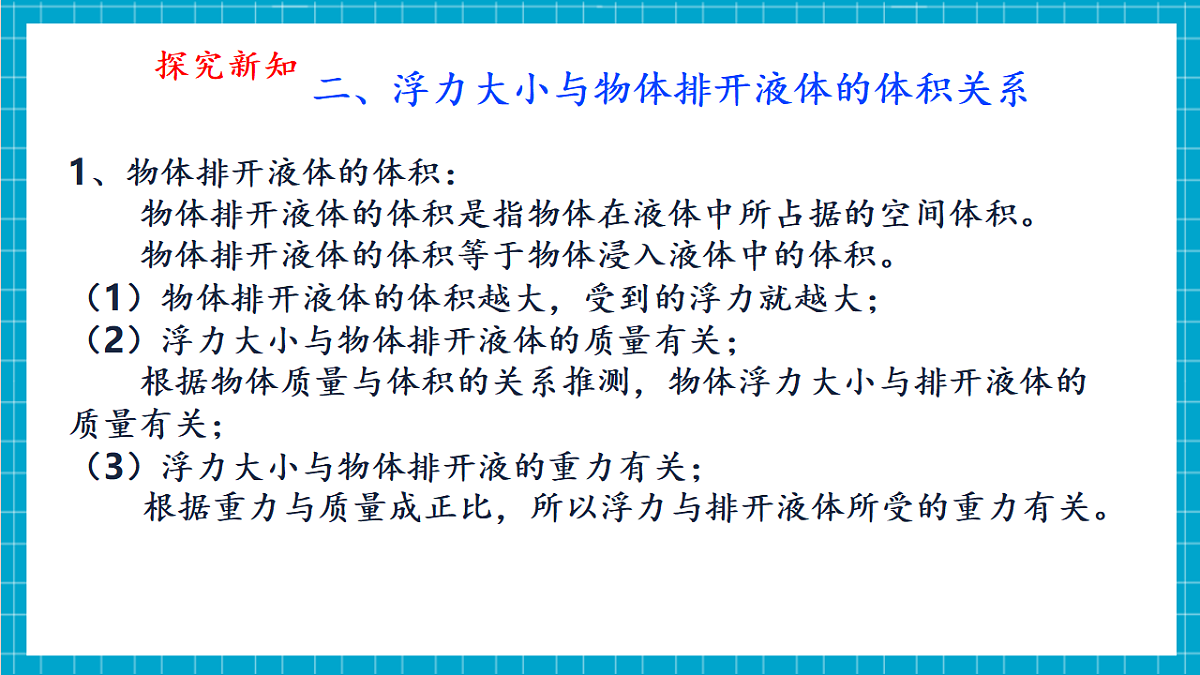 探究新知

二、浮力大小与物体排开液体的体积关系

1、物体排开液体的体积：

物体排开液体的体积是指物体在液体中所占据的空间体积。

物体排开液体的体积等于物体浸入液体中的体积。

（1）物体排开液体的体积越大，受到的浮力就越大；

（2）浮力大小与物体排开液体的质量有关；

根据物体质量与体积的关系推测，物体浮力大小与排开液体的质量有关；

（3）浮力大小与物体排开液的重力有关；

根据重力与质量成正比，所以浮力与排开液体所受的重力有关。